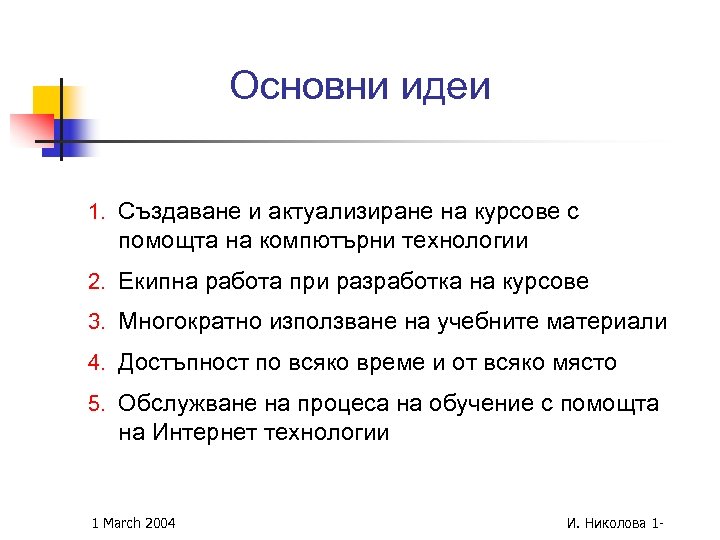 Основни идеи

1. Създаване и актуализиране на курсове с помощта на компютърни технологии
2. Екипна работа при разработка на курсове
3. Многократно използване на учебните материали
4. Достъпност по всяко време и от всяко място
5. Обслужване на процеса на обучение с помощта на Интернет технологии

1 March 2004

И. Николова 1-